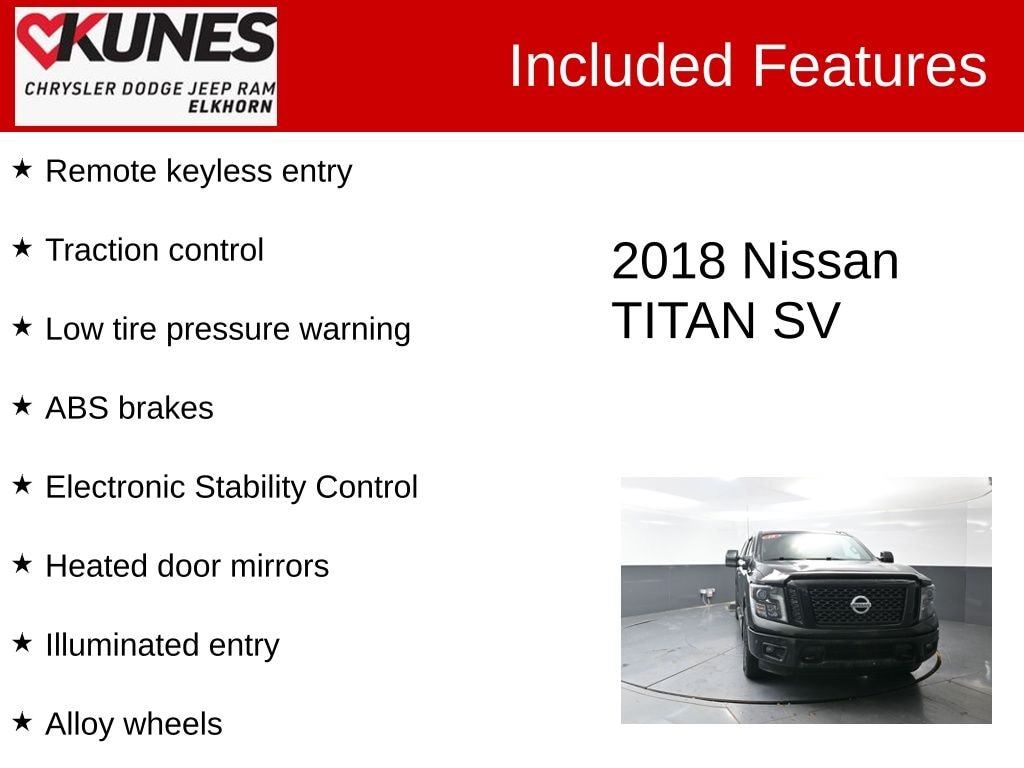 KUNES
CHRYSLER DODGE JEEP RAM
ELKHORN

Included Features

★ Remote keyless entry

★ Traction control

★ Low tire pressure warning

★ ABS brakes

★ Electronic Stability Control

★ Heated door mirrors

★ Illuminated entry

★ Alloy wheels

2018 Nissan TITAN SV